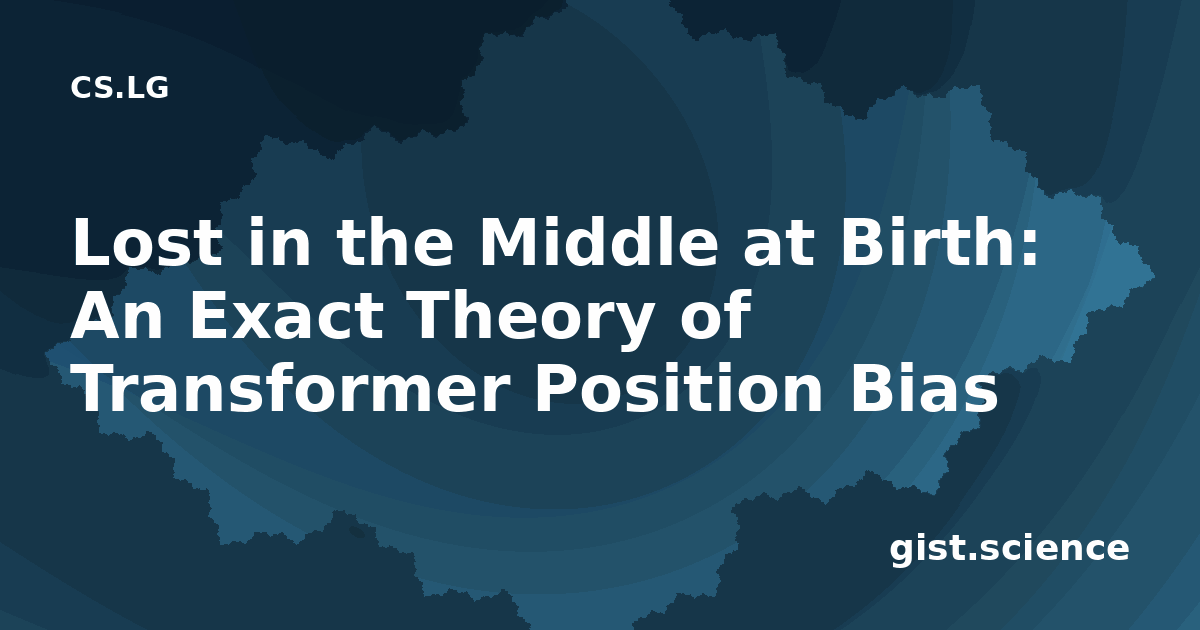 CS.LG

Lost in the Middle at Birth: An Exact Theory of Transformer Position Bias

gist.science